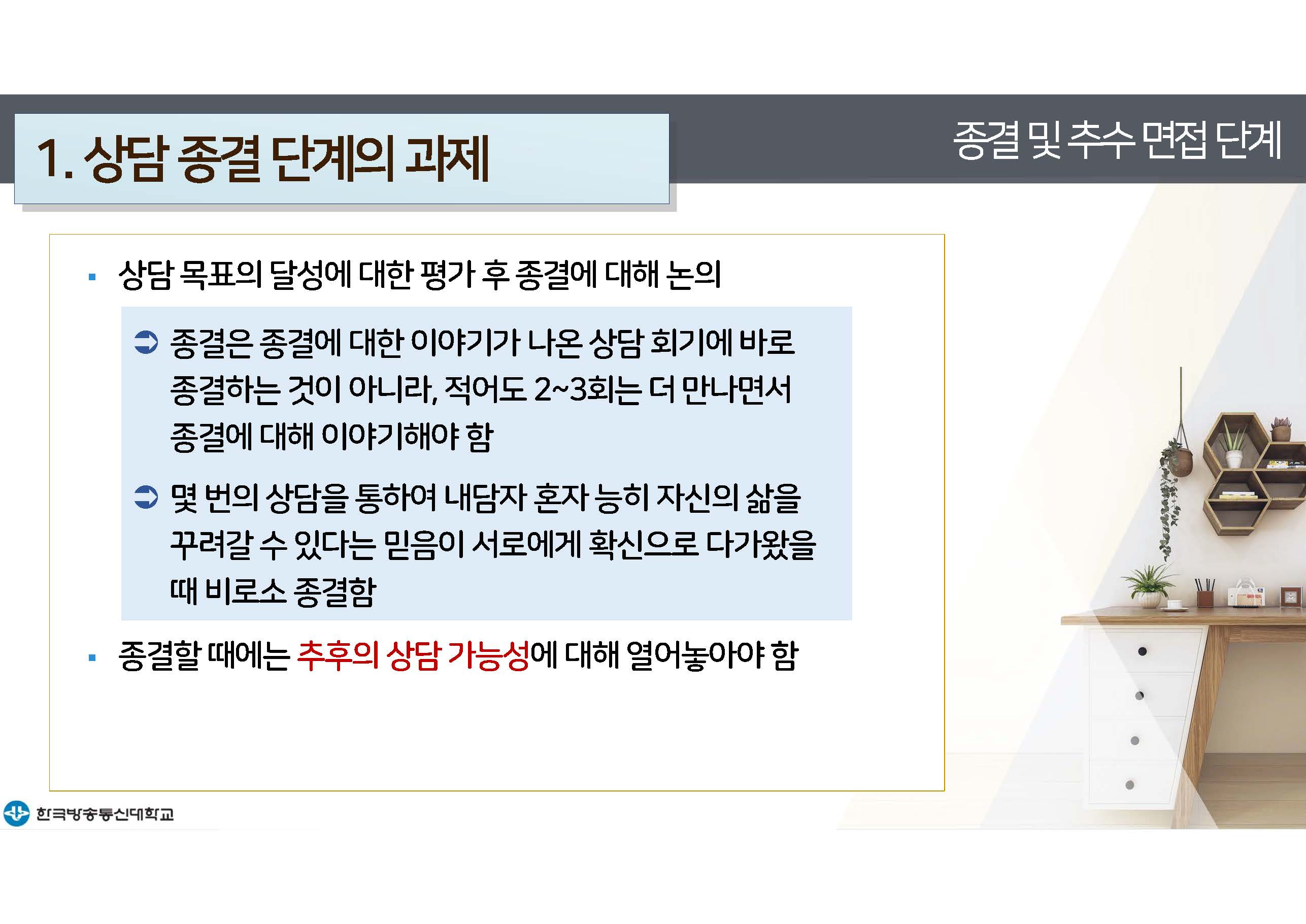 1. 상담 종결 단계의 과제

종결 및 추수 면접 단계

▪ 상담 목표의 달성에 대한 평가 후 종결에 대해 논의

➲ 종결은 종결에 대한 이야기가 나온 상담 회기에 바로 종결하는 것이 아니라, 적어도 2~3회는 더 만나면서 종결에 대해 이야기해야 함

➲ 몇 번의 상담을 통하여 내담자 혼자 능히 자신의 삶을 꾸려갈 수 있다는 믿음이 서로에게 확신으로 다가왔을 때 비로소 종결함

▪ 종결할 때에는 추후의 상담 가능성에 대해 열어놓아야 함

한국방송통신대학교